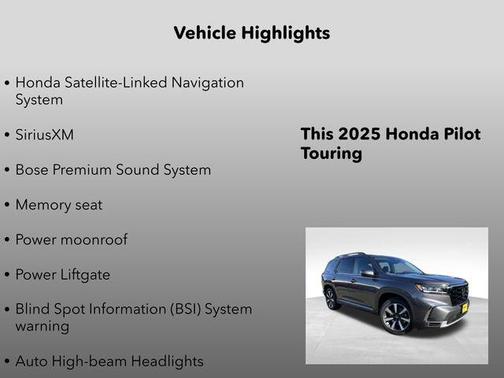 Vehicle Highlights

• Honda Satellite-Linked Navigation System

• SiriusXM

• Bose Premium Sound System

• Memory seat

• Power moonroof

• Power Liftgate

• Blind Spot Information (BSI) System warning

• Auto High-beam Headlights

This 2025 Honda Pilot Touring